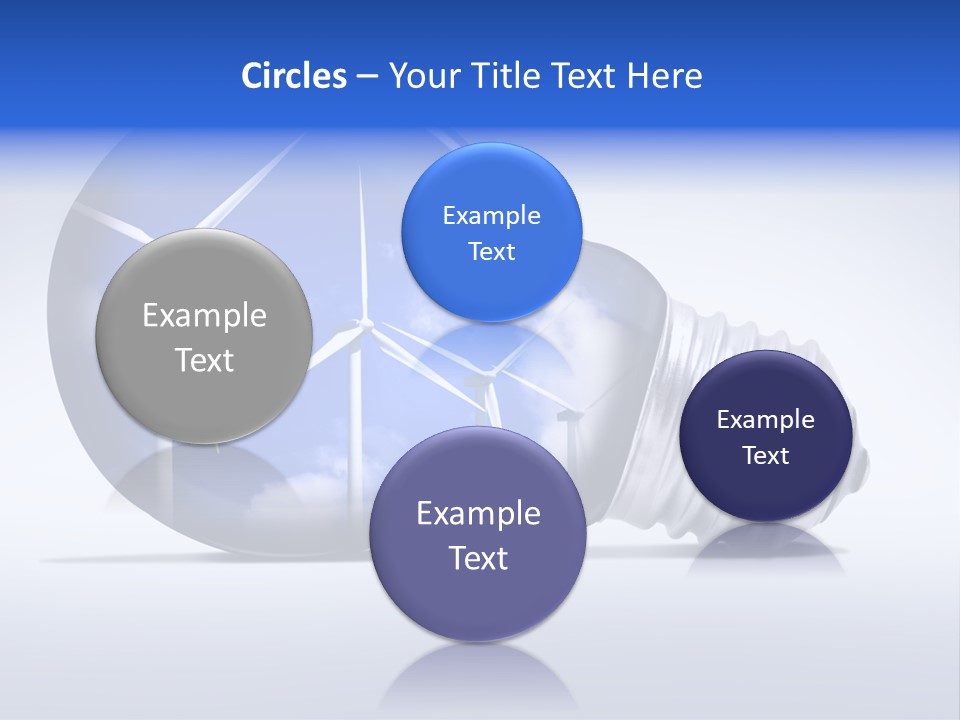 Circles – Your Title Text Here

Example Text

Example Text

Example Text

Example Text